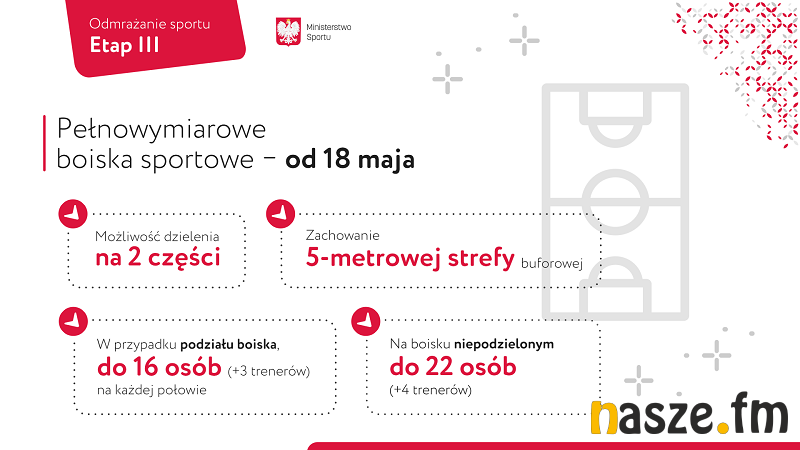 Odmrażanie sportu
Etap III

Ministerstwo Sportu

Pełnowymiarowe boiska sportowe – od 18 maja

Możliwość dzielenia
na 2 części

Zachowanie
5-metrowej strefy buforowej

W przypadku podziału boiska,
do 16 osób (+3 trenerów)
na każdej połowie

Na boisku niepodzielonym
do 22 osób
(+4 trenerów)

nasze.fm